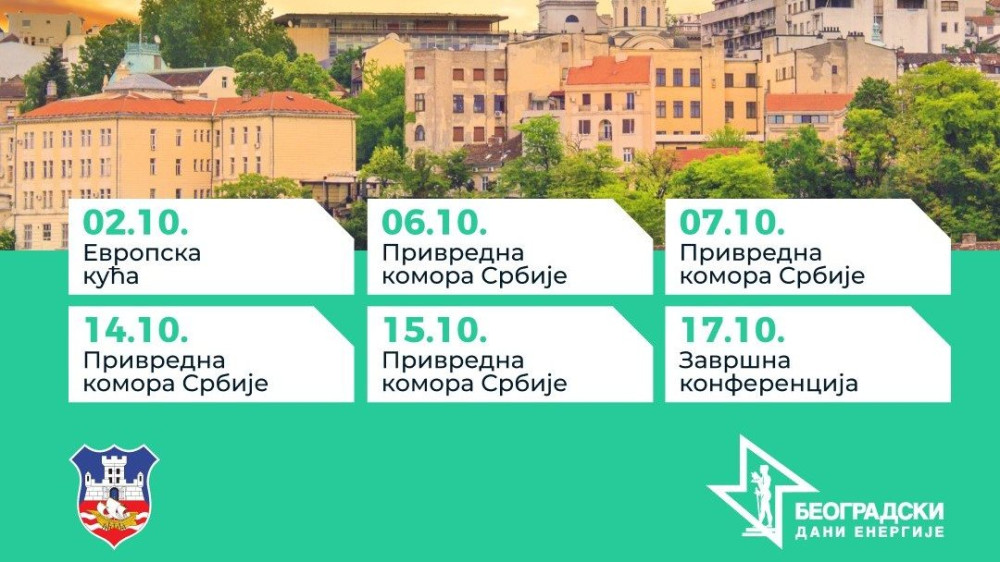 02.10.
Европска кућа

06.10.
Привредна комора Србије

07.10.
Привредна комора Србије

14.10.
Привредна комора Србије

15.10.
Привредна комора Србије

17.10.
Завршна конференција

БЕОГРАДСКИ
ДАНИ ЕНЕРГИЈЕ